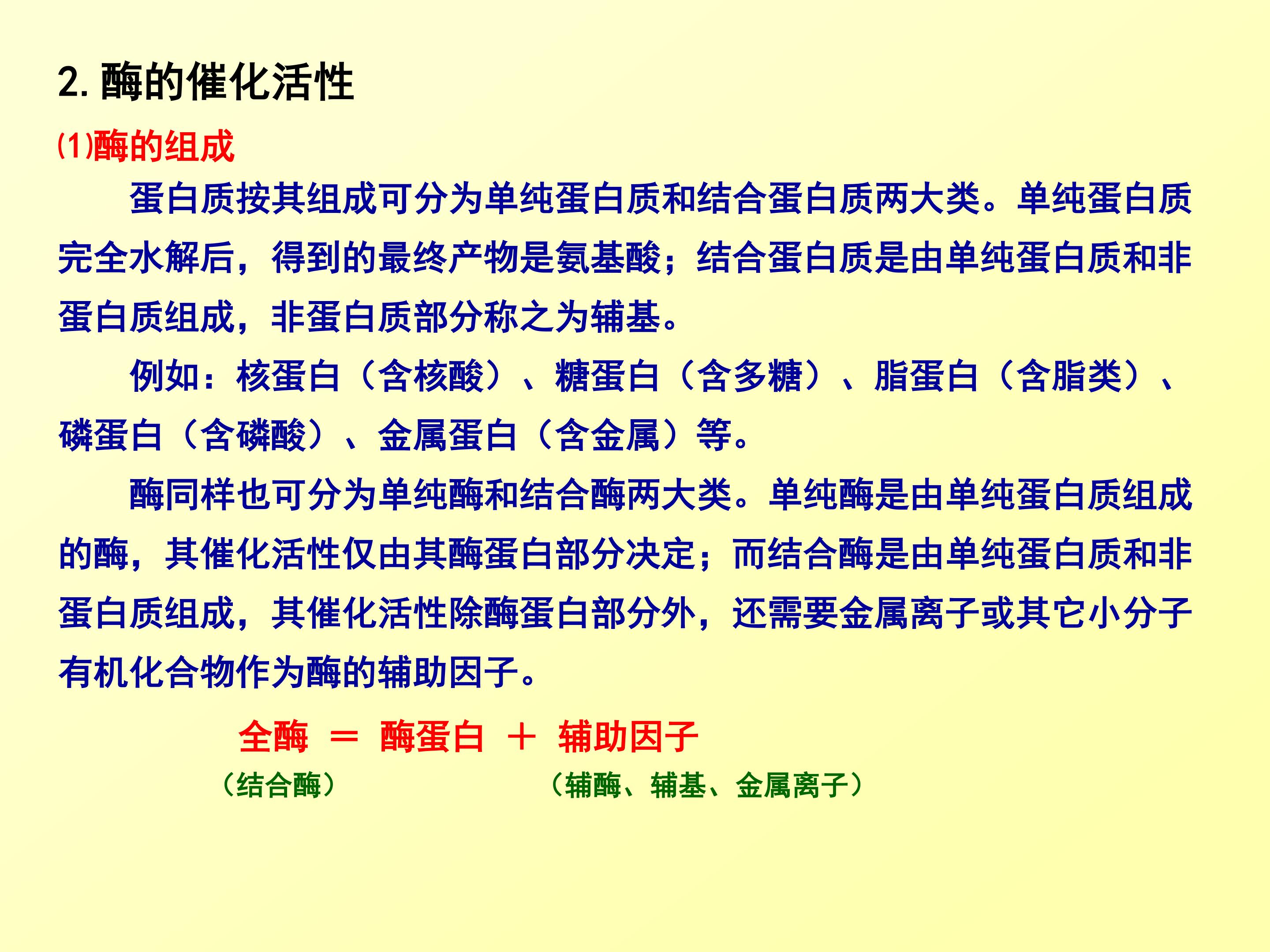 2. 酶的催化活性

(1)酶的组成

蛋白质按其组成可分为单纯蛋白质和结合蛋白质两大类。单纯蛋白质完全水解后，得到的最终产物是氨基酸；结合蛋白质是由单纯蛋白质和非蛋白质组成，非蛋白质部分称之为辅基。

例如：核蛋白（含核酸）、糖蛋白（含多糖）、脂蛋白（含脂类）、磷蛋白（含磷酸）、金属蛋白（含金属）等。

酶同样也可分为单纯酶和结合酶两大类。单纯酶是由单纯蛋白质组成的酶，其催化活性仅由其酶蛋白部分决定；而结合酶是由单纯蛋白质和非蛋白质组成，其催化活性除酶蛋白部分外，还需要金属离子或其它小分子有机化合物作为酶的辅助因子。

全酶 ＝ 酶蛋白 ＋ 辅助因子

（结合酶） （辅酶、辅基、金属离子）